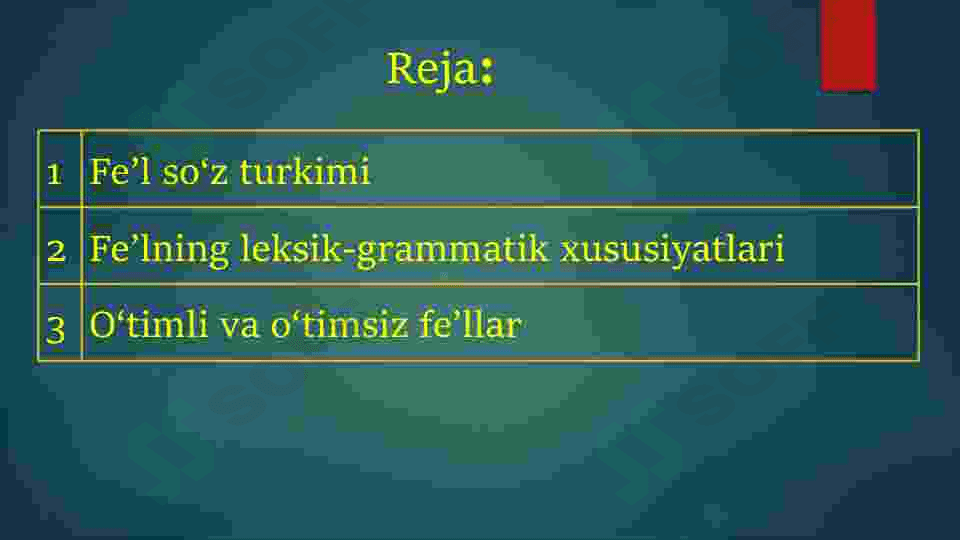 Reja:

| 1 | Fe’l so‘z turkimi |
|---|---|
| 2 | Fe’lning leksik-grammatik xususiyatlari |
| 3 | O‘timli va o‘timsiz fe’llar |